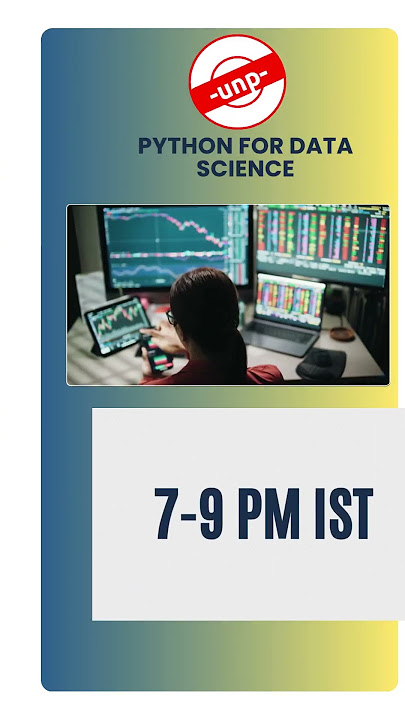 -unp-

PYTHON FOR DATA SCIENCE

7-9 PM IST